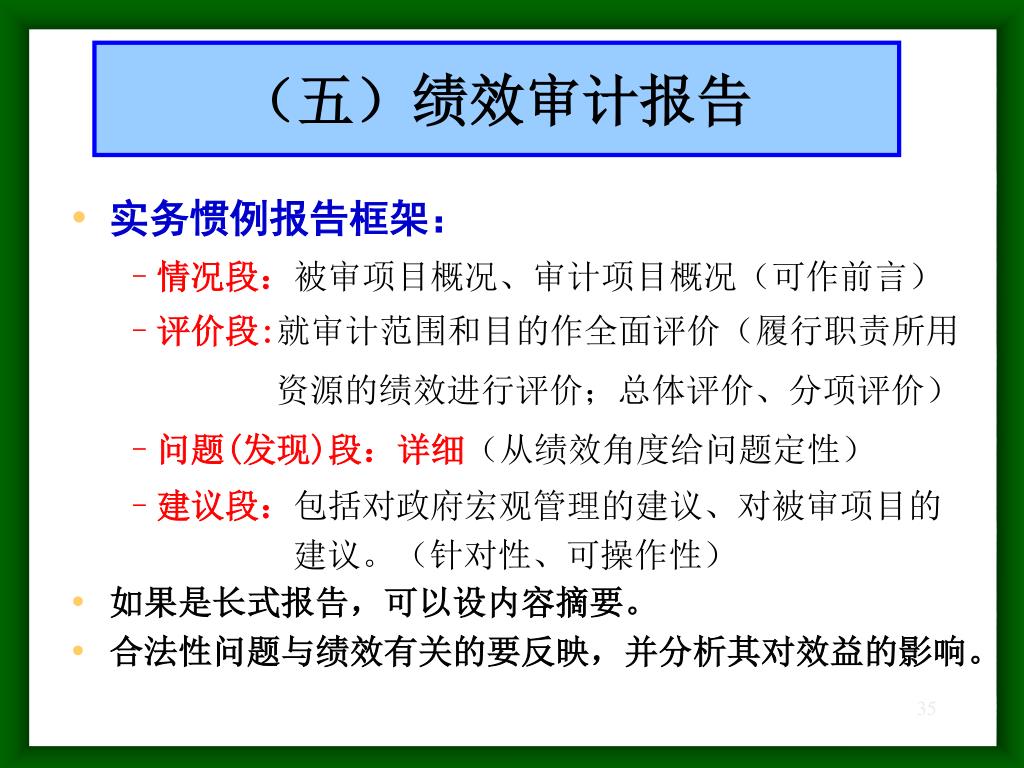 （五）绩效审计报告

• 实务惯例报告框架：
 – 情况段：被审项目概况、审计项目概况（可作前言）
 – 评价段：就审计范围和目的作全面评价（履行职责所用资源的绩效进行评价；总体评价、分项评价）
 – 问题(发现)段：详细（从绩效角度给问题定性）
 – 建议段：包括对政府宏观管理的建议、对被审项目的建议。（针对性、可操作性）
• 如果是长式报告，可以设内容摘要。
• 合法性问题与绩效有关的要反映，并分析其对效益的影响。

35